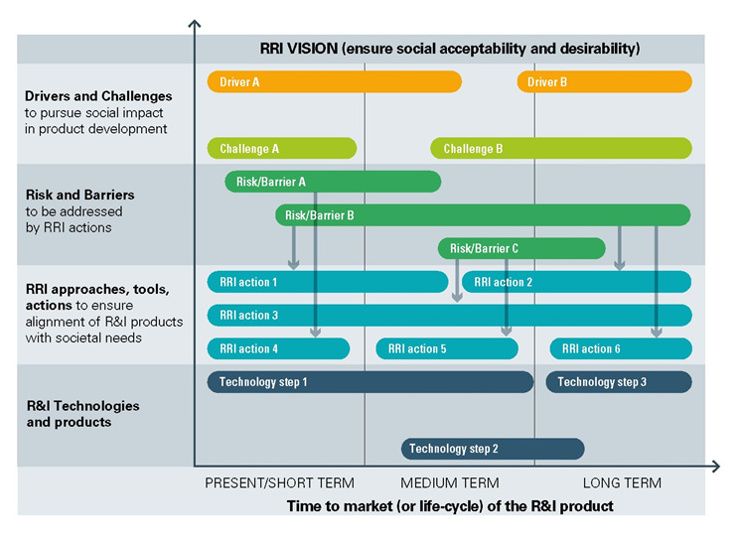 RRI VISION (ensure social acceptability and desirability)

Drivers and Challenges to pursue social impact in product development

Driver A

Driver B

Challenge A

Challenge B

Risk and Barriers to be addressed by RRI actions

Risk/Barrier A

Risk/Barrier B

Risk/Barrier C

RRI approaches, tools, actions to ensure alignment of R&I products with societal needs

RRI action 1

RRI action 2

RRI action 3

RRI action 4

RRI action 5

RRI action 6

R&I Technologies and products

Technology step 1

Technology step 3

Technology step 2

PRESENT/SHORT TERM

MEDIUM TERM

LONG TERM

Time to market (or life-cycle) of the R&I product